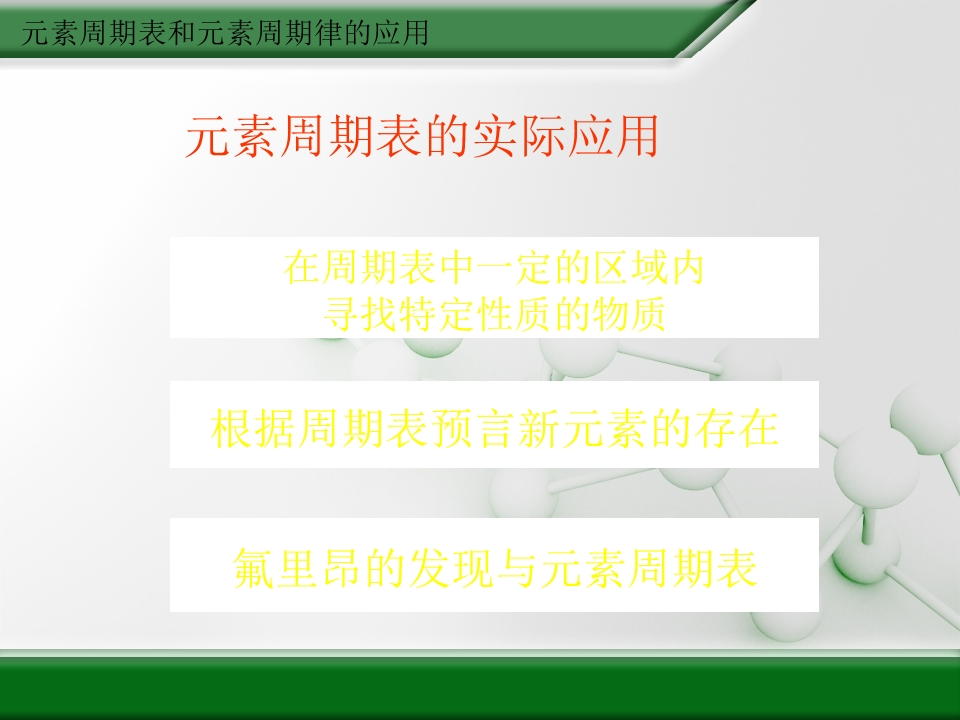 元素周期表和元素周期律的应用

元素周期表的实际应用

在周期表中一定的区域内
寻找特定性质的物质

根据周期表预言新元素的存在

氟里昂的发现与元素周期表